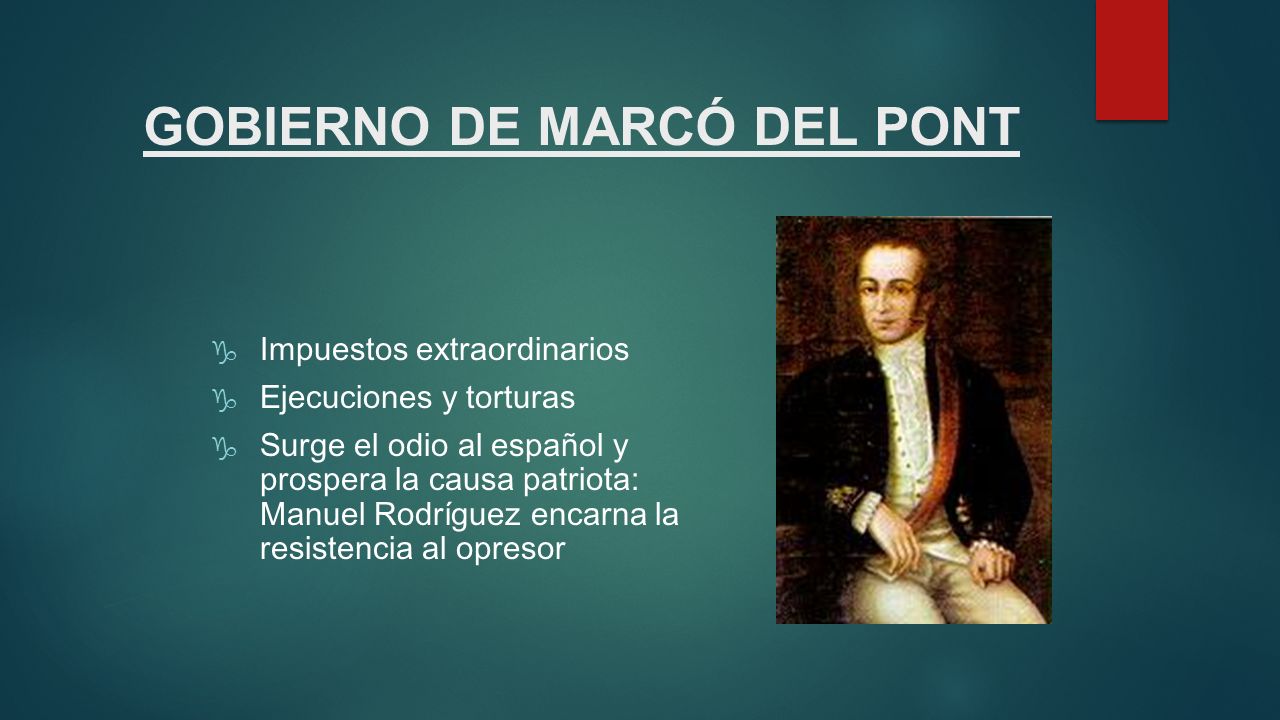 GOBIERNO DE MARCÓ DEL PONT

Impuestos extraordinarios

Ejecuciones y torturas

Surge el odio al español y prospera la causa patriota: Manuel Rodríguez encarna la resistencia al opresor